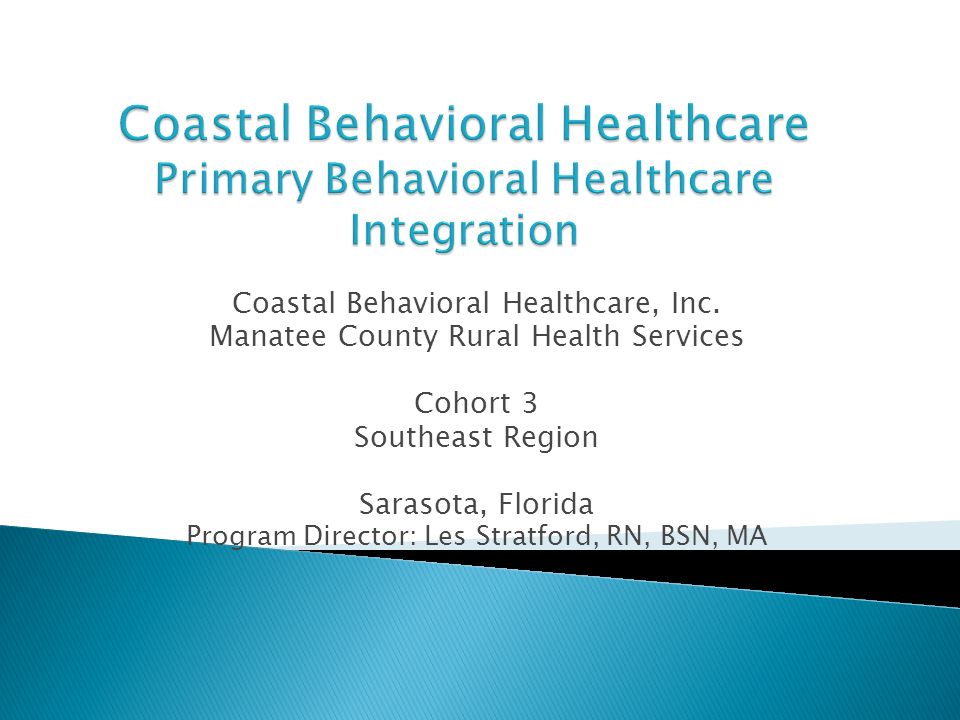 Coastal Behavioral Healthcare
Primary Behavioral Healthcare Integration

Coastal Behavioral Healthcare, Inc.
Manatee County Rural Health Services

Cohort 3
Southeast Region

Sarasota, Florida
Program Director: Les Stratford, RN, BSN, MA